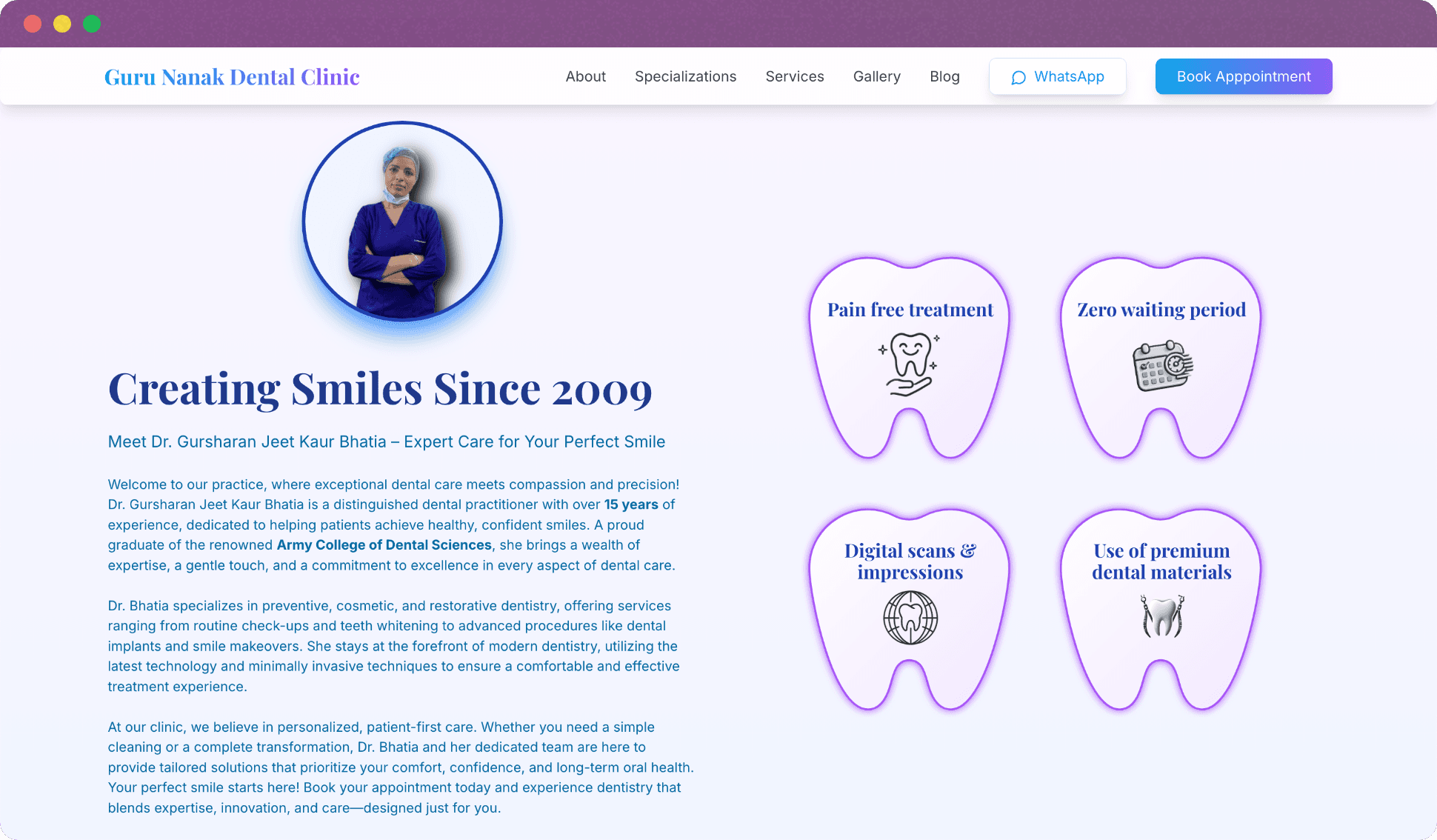 Guru Nanak Dental Clinic

About Specializations Services Gallery Blog WhatsApp Book Apppointment

Creating Smiles Since 2009

Meet Dr. Gursharan Jeet Kaur Bhatia – Expert Care for Your Perfect Smile

Welcome to our practice, where exceptional dental care meets compassion and precision! Dr. Gursharan Jeet Kaur Bhatia is a distinguished dental practitioner with over 15 years of experience, dedicated to helping patients achieve healthy, confident smiles. A proud graduate of the renowned Army College of Dental Sciences, she brings a wealth of expertise, a gentle touch, and a commitment to excellence in every aspect of dental care.

Dr. Bhatia specializes in preventive, cosmetic, and restorative dentistry, offering services ranging from routine check-ups and teeth whitening to advanced procedures like dental implants and smile makeovers. She stays at the forefront of modern dentistry, utilizing the latest technology and minimally invasive techniques to ensure a comfortable and effective treatment experience.

At our clinic, we believe in personalized, patient-first care. Whether you need a simple cleaning or a complete transformation, Dr. Bhatia and her dedicated team are here to provide tailored solutions that prioritize your comfort, confidence, and long-term oral health. Your perfect smile starts here! Book your appointment today and experience dentistry that blends expertise, innovation, and care—designed just for you.

Pain free treatment

Zero waiting period

Digital scans & impressions

Use of premium dental materials